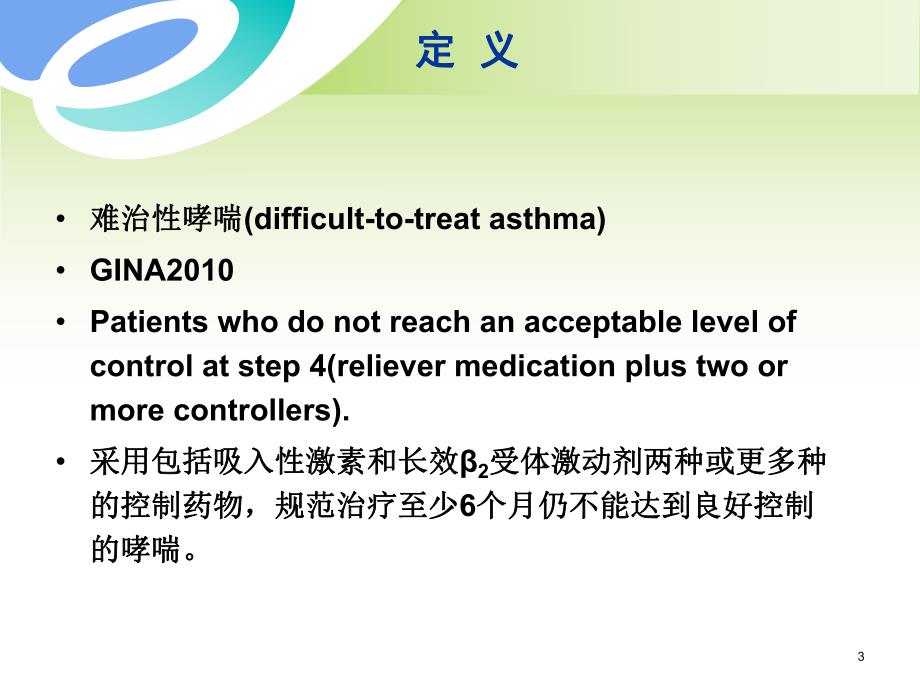 定 义

• 难治性哮喘(difficult-to-treat asthma)

• GINA2010

• Patients who do not reach an acceptable level of control at step 4(reliever medication plus two or more controllers).

• 采用包括吸入性激素和长效$β_2$受体激动剂两种或更多种的控制药物，规范治疗至少6个月仍不能达到良好控制的哮喘。

3